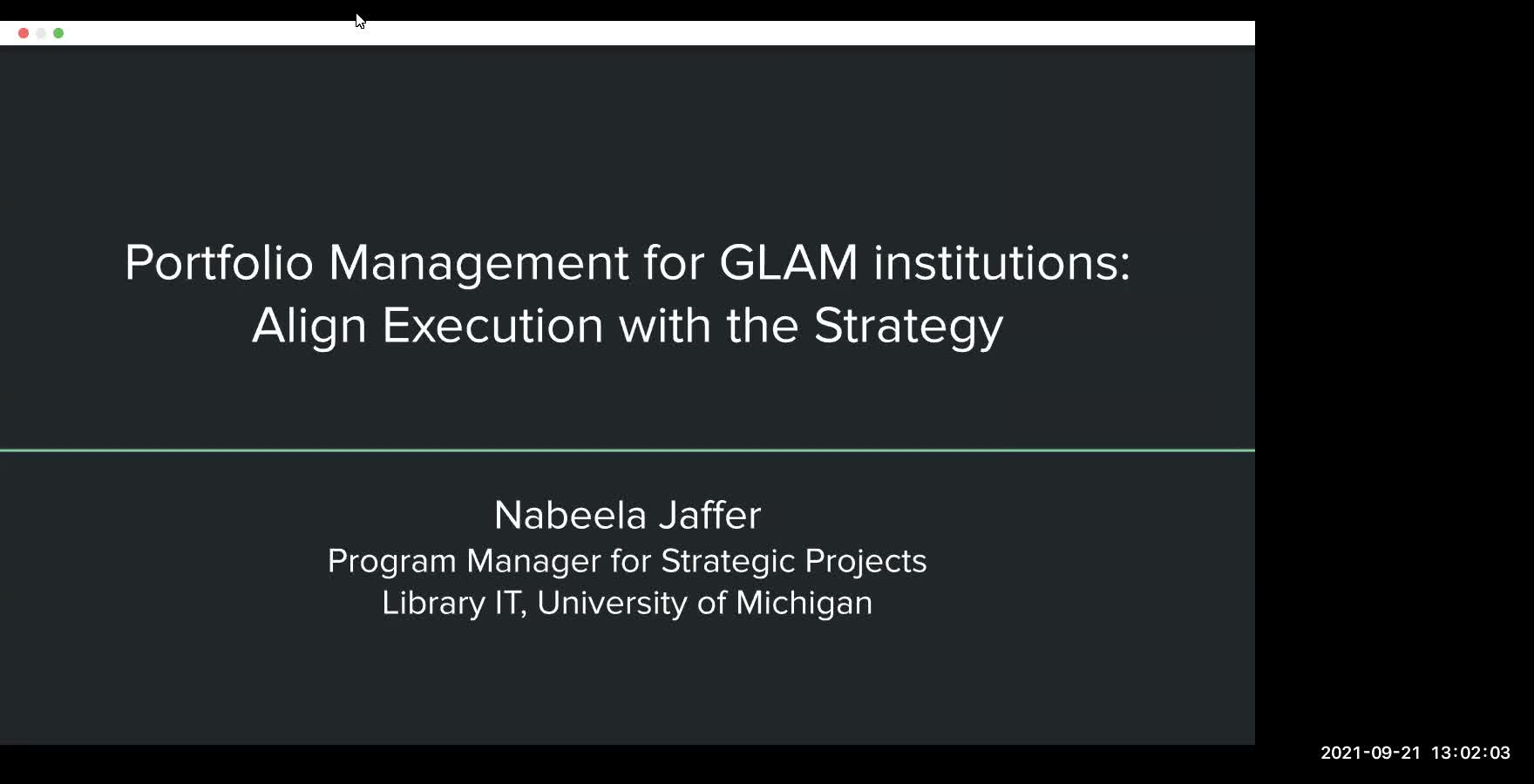 Portfolio Management for GLAM institutions: Align Execution with the Strategy

Nabeela Jaffer
Program Manager for Strategic Projects
Library IT, University of Michigan

2021-09-21 13:02:03